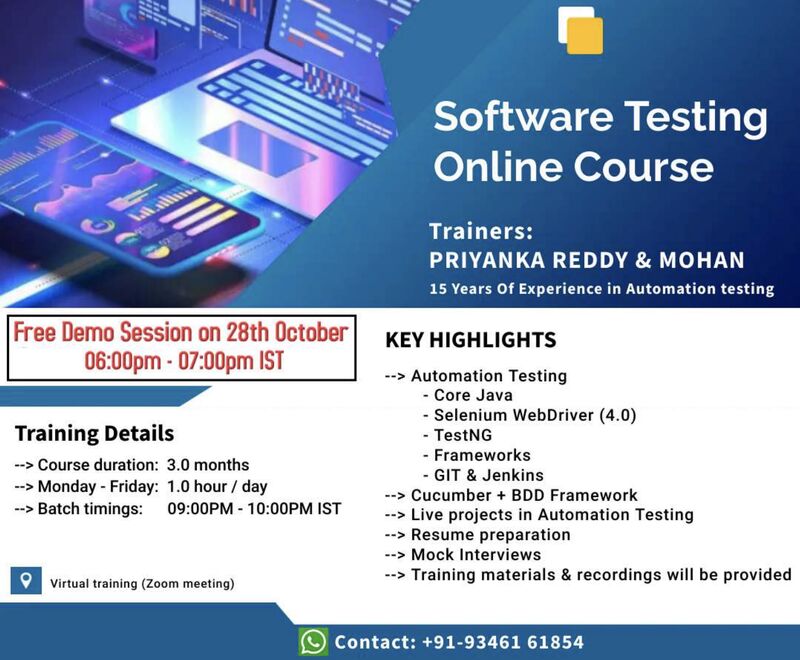 Software Testing Online Course

Trainers:
PRIYANKA REDDY & MOHAN
15 Years Of Experience in Automation testing

Free Demo Session on 28th October
06:00pm - 07:00pm IST

Training Details
--> Course duration: 3.0 months
--> Monday - Friday: 1.0 hour / day
--> Batch timings: 09:00PM - 10:00PM IST

Virtual training (Zoom meeting)

KEY HIGHLIGHTS
--> Automation Testing
- Core Java
- Selenium WebDriver (4.0)
- TestNG
- Frameworks
- GIT & Jenkins
--> Cucumber + BDD Framework
--> Live projects in Automation Testing
--> Resume preparation
--> Mock Interviews
--> Training materials & recordings will be provided

Contact: +91-93461 61854